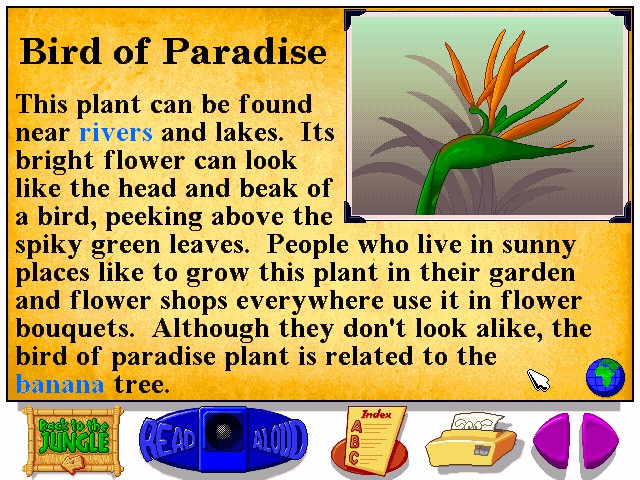 Bird of Paradise

This plant can be found near rivers and lakes. Its bright flower can look like the head and beak of a bird, peeking above the spiky green leaves. People who live in sunny places like to grow this plant in their garden and flower shops everywhere use it in flower bouquets. Although they don't look alike, the bird of paradise plant is related to the banana tree.

Back to the JUNGLE

READ ALOUD

Index
A
B
C